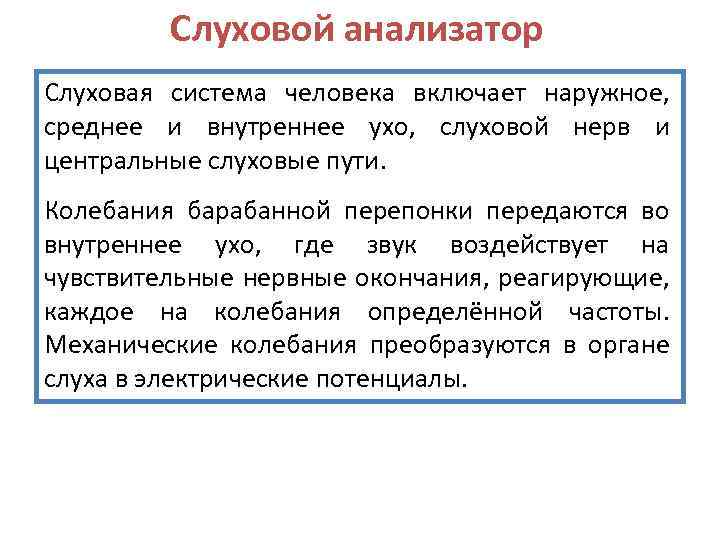 Слуховой анализатор

Слуховая система человека включает наружное, среднее и внутреннее ухо, слуховой нерв и центральные слуховые пути.

Колебания барабанной перепонки передаются во внутреннее ухо, где звук воздействует на чувствительные нервные окончания, реагирующие, каждое на колебания определённой частоты. Механические колебания преобразуются в органе слуха в электрические потенциалы.